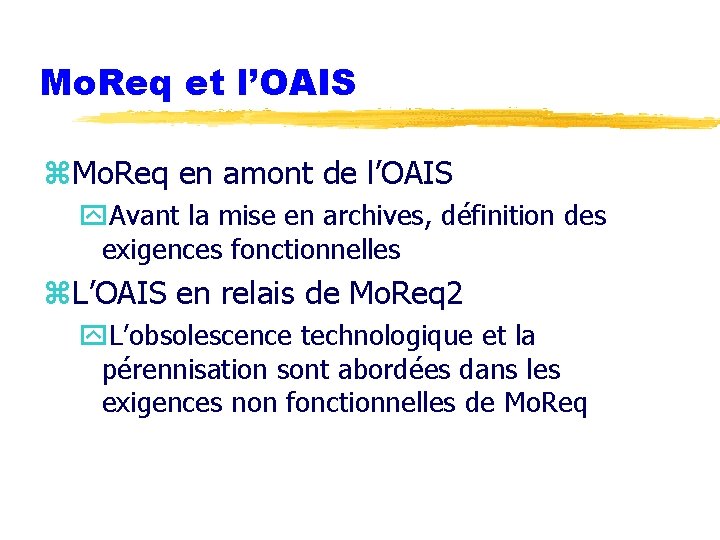 MoReq et l'OAIS

MoReq en amont de l'OAIS

Avant la mise en archives, définition des exigences fonctionnelles

L'OAIS en relais de MoReq2

L'obsolescence technologique et la pérennisation sont abordées dans les exigences non fonctionnelles de MoReq